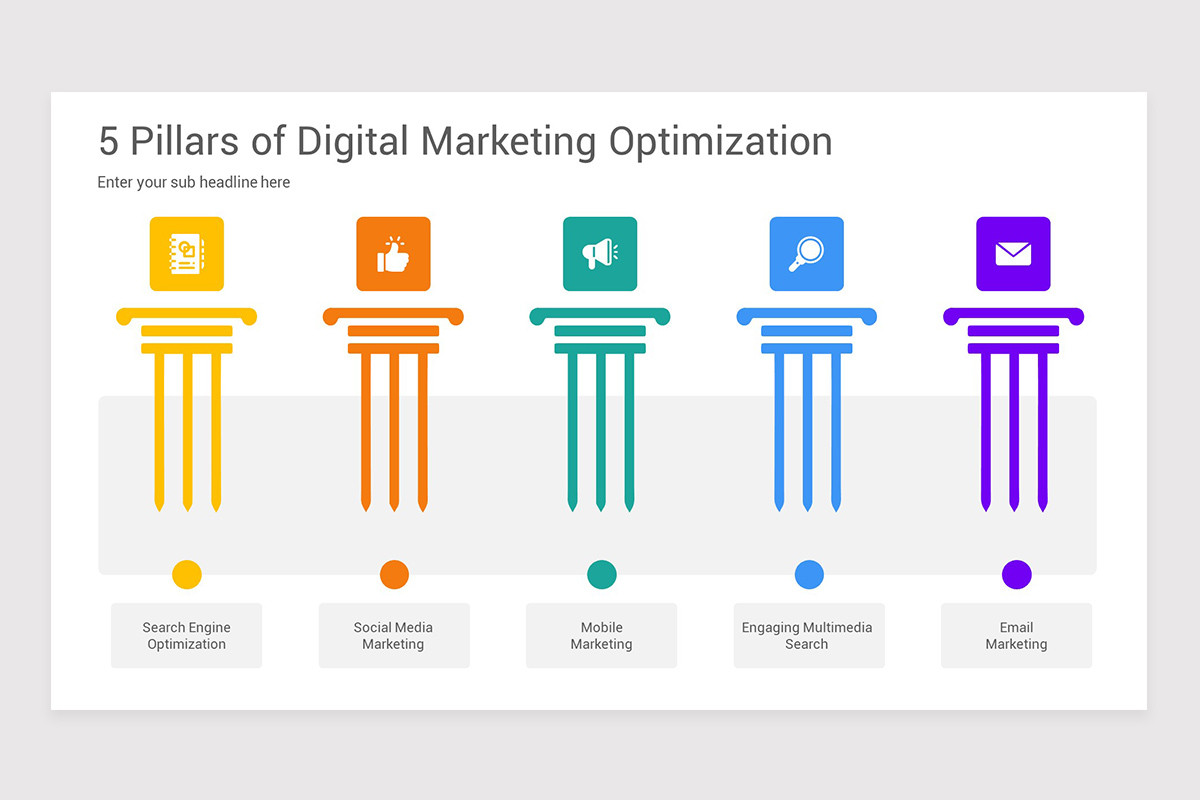 5 Pillars of Digital Marketing Optimization

Enter your sub headline here

Search Engine Optimization

Social Media Marketing

Mobile Marketing

Engaging Multimedia Search

Email Marketing